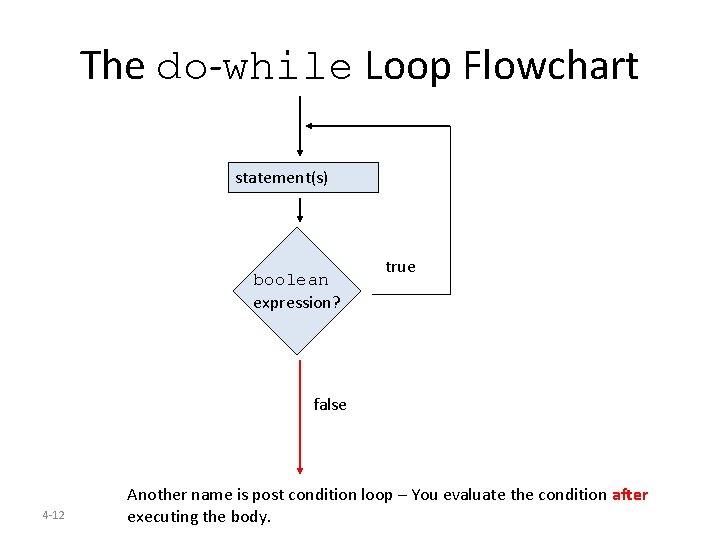 The do-while Loop Flowchart

statement(s)

boolean expression?

true

false

Another name is post condition loop – You evaluate the condition after executing the body.

4-12